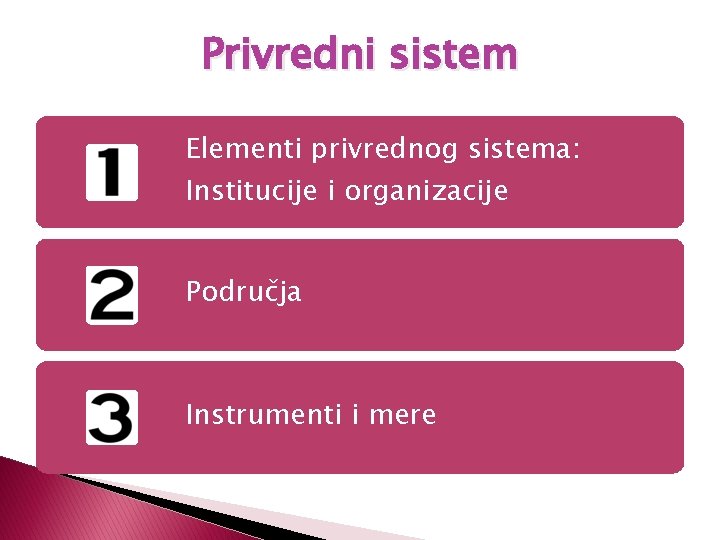 Privredni sistem

1

Elementi privrednog sistema:
Institucije i organizacije

2

Područja

3

Instrumenti i mere